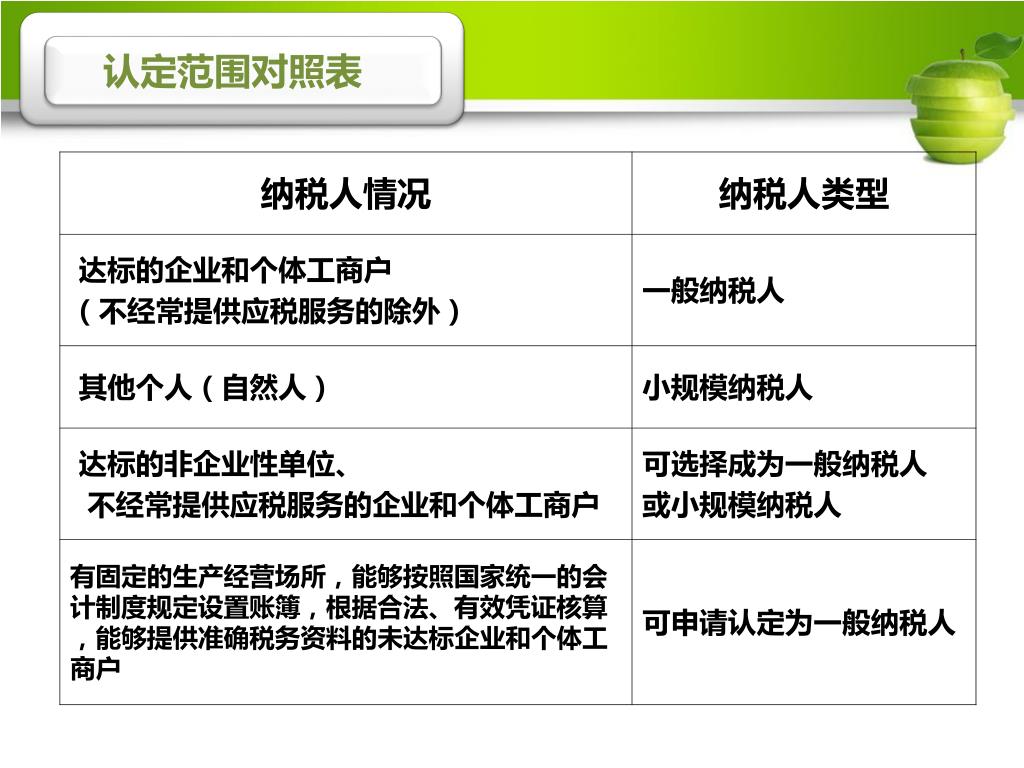 认定范围对照表

| 纳税人情况 | 纳税人类型 |
|---|---|
| 达标的企业和个体工商户（不经常提供应税服务的除外） | 一般纳税人 |
| 其他个人（自然人） | 小规模纳税人 |
| 达标的非企业性单位、不经常提供应税服务的企业和个体工商户 | 可选择成为一般纳税人或小规模纳税人 |
| 有固定的生产经营场所，能够按照国家统一的会计制度规定设置账簿，根据合法、有效凭证核算，能够提供准确税务资料的未达标企业和个体工商户 | 可申请认定为一般纳税人 |